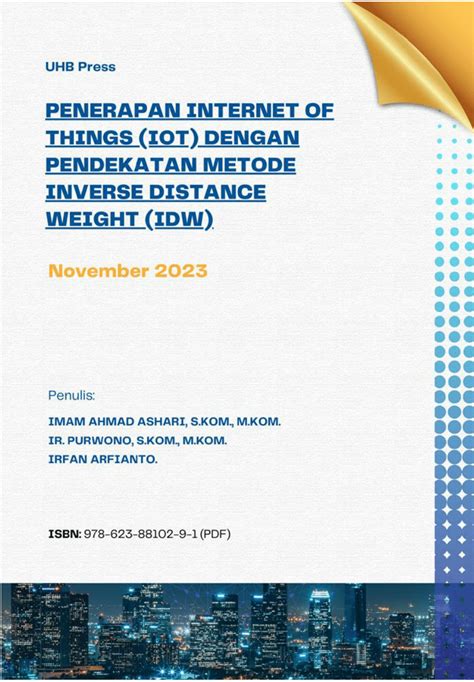 UHB Press

PENERAPAN INTERNET OF THINGS (IOT) DENGAN PENDEKATAN METODE INVERSE DISTANCE WEIGHT (IDW)

November 2023

Penulis:

IMAM AHMAD ASHARI, S.KOM., M.KOM.
IR. PURWONO, S.KOM., M.KOM.
IRFAN ARFIANTO.

ISBN: 978-623-88102-9-1 (PDF)